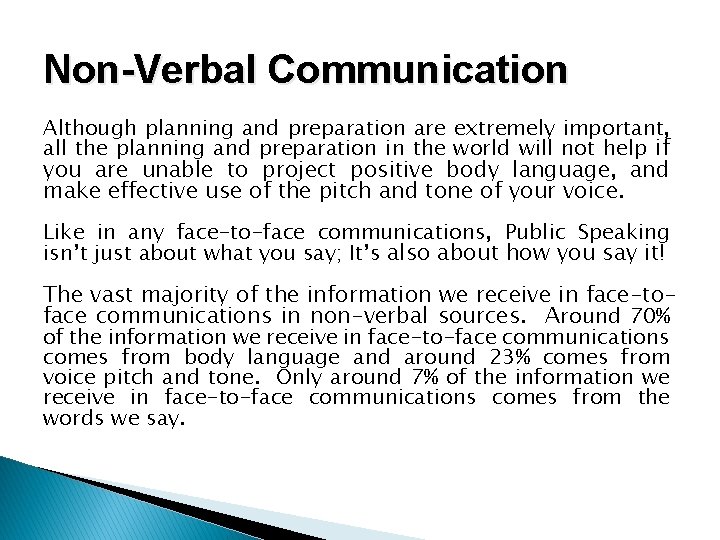 Non-Verbal Communication

Although planning and preparation are extremely important, all the planning and preparation in the world will not help if you are unable to project positive body language, and make effective use of the pitch and tone of your voice.

Like in any face-to-face communications, Public Speaking isn't just about what you say; It's also about how you say it!

The vast majority of the information we receive in face-to-face communications in non-verbal sources. Around 70% of the information we receive in face-to-face communications comes from body language and around 23% comes from voice pitch and tone. Only around 7% of the information we receive in face-to-face communications comes from the words we say.